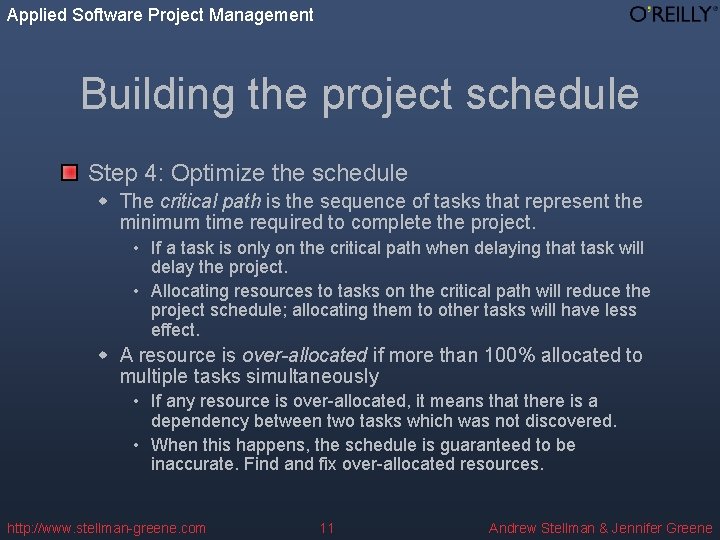 Applied Software Project Management

O'REILLY®

Building the project schedule

Step 4: Optimize the schedule

The critical path is the sequence of tasks that represent the minimum time required to complete the project.

If a task is only on the critical path when delaying that task will delay the project.

Allocating resources to tasks on the critical path will reduce the project schedule; allocating them to other tasks will have less effect.

A resource is over-allocated if more than 100% allocated to multiple tasks simultaneously

If any resource is over-allocated, it means that there is a dependency between two tasks which was not discovered.

When this happens, the schedule is guaranteed to be inaccurate. Find and fix over-allocated resources.

http://www.stellman-greene.com

11

Andrew Stellman & Jennifer Greene